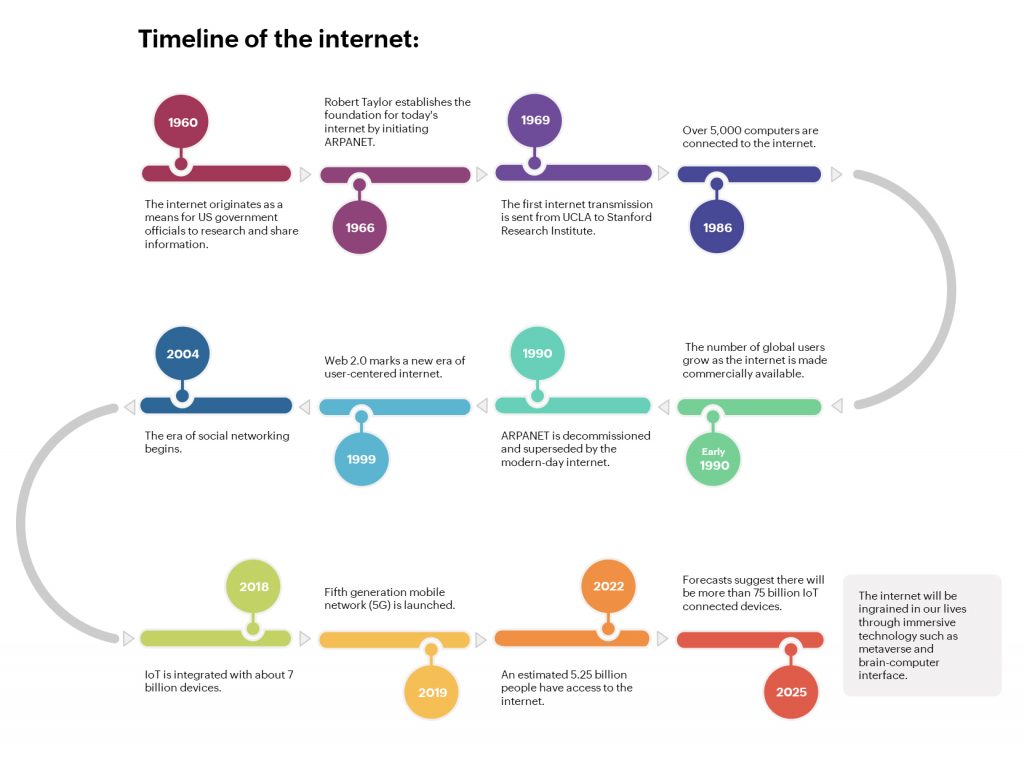 Timeline of the internet:

1960

The internet originates as a means for US government officials to research and share information.

Robert Taylor establishes the foundation for today's internet by initiating ARPANET.

1966

1969

The first internet transmission is sent from UCLA to Stanford Research Institute.

Over 5,000 computers are connected to the internet.

1986

The number of global users grow as the internet is made commercially available.

Early 1990

1990

ARPANET is decommissioned and superseded by the modern-day internet.

Web 2.0 marks a new era of user-centered internet.

1999

2004

The era of social networking begins.

2018

IoT is integrated with about 7 billion devices.

Fifth generation mobile network (5G) is launched.

2019

2022

An estimated 5.25 billion people have access to the internet.

Forecasts suggest there will be more than 75 billion IoT connected devices.

2025

The internet will be ingrained in our lives through immersive technology such as metaverse and brain-computer interface.